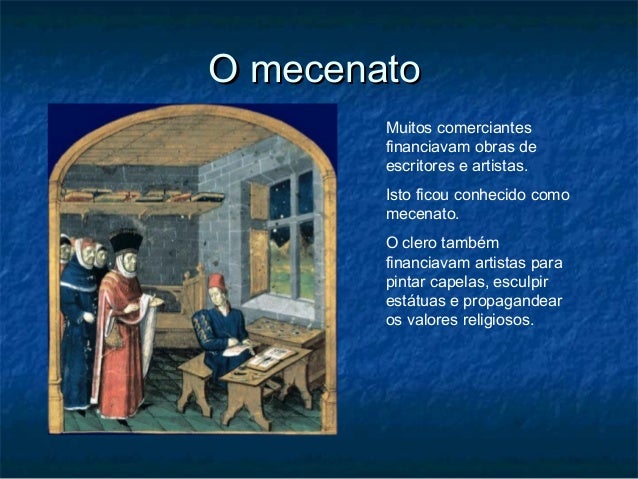 O mecenato

Muitos comerciantes financiavam obras de escritores e artistas.

Isto ficou conhecido como mecenato.

O clero também financiavam artistas para pintar capelas, esculpir estátuas e propagandear os valores religiosos.